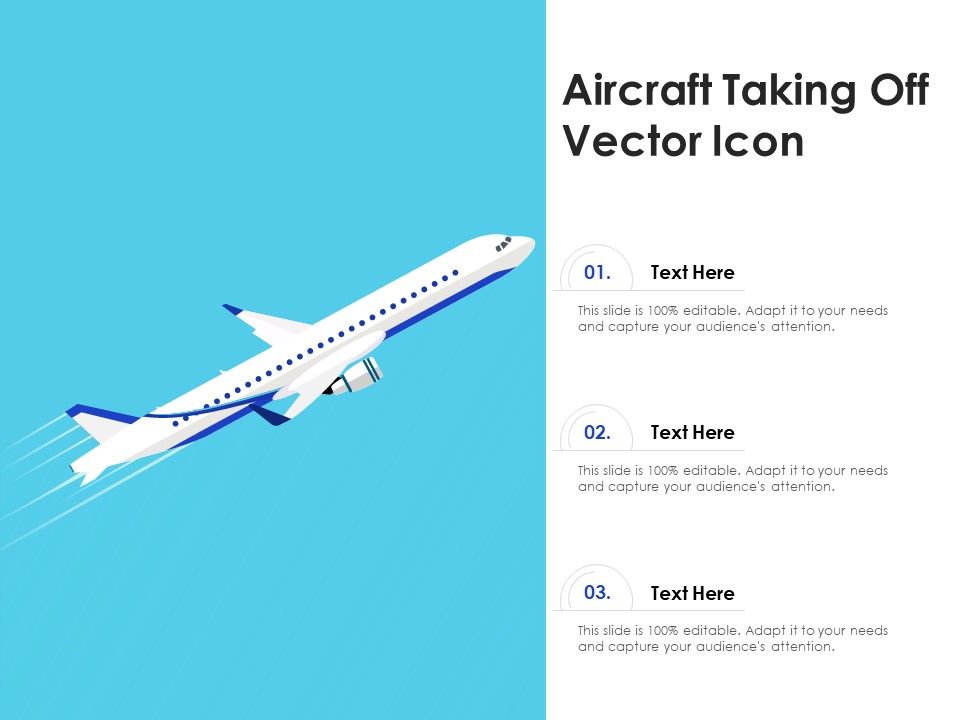 Aircraft Taking Off Vector Icon

01. Text Here

This slide is 100% editable. Adapt it to your needs and capture your audience's attention.

02. Text Here

This slide is 100% editable. Adapt it to your needs and capture your audience's attention.

03. Text Here

This slide is 100% editable. Adapt it to your needs and capture your audience's attention.